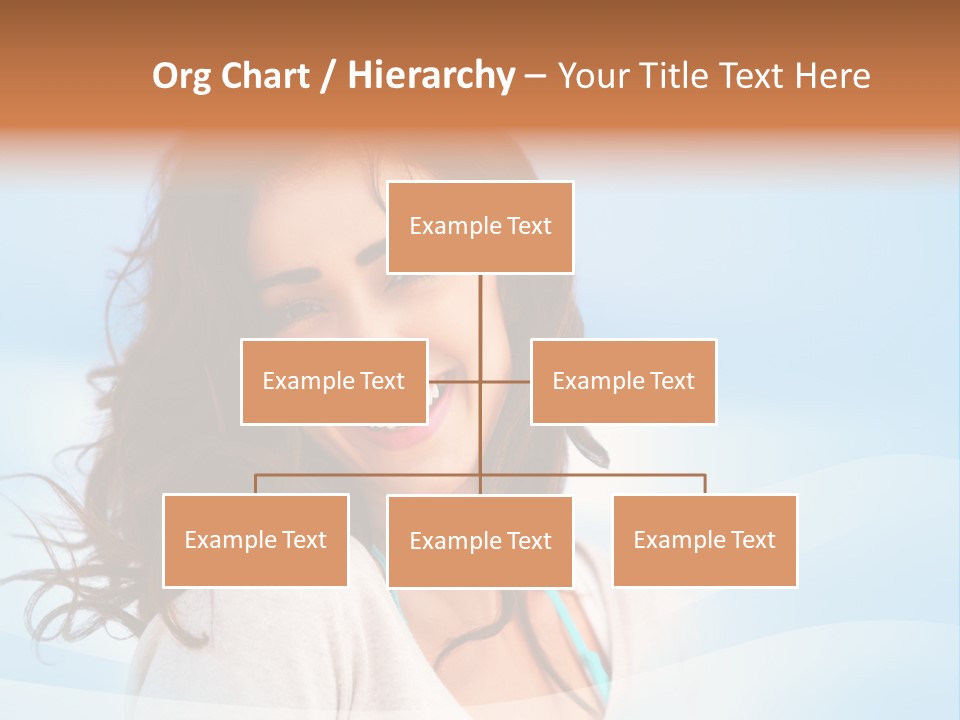 Org Chart / Hierarchy – Your Title Text Here

Example Text

Example Text

Example Text

Example Text

Example Text

Example Text